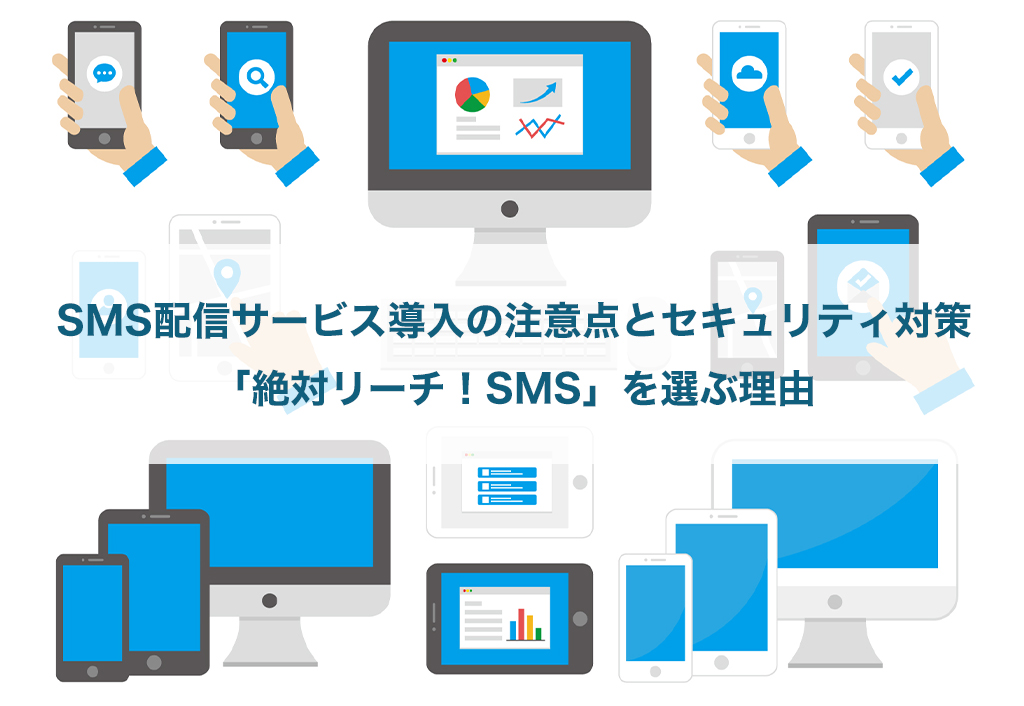 SMS配信サービス導入の注意点とセキュリティ対策
「絶対リーチ！SMS」を選ぶ理由